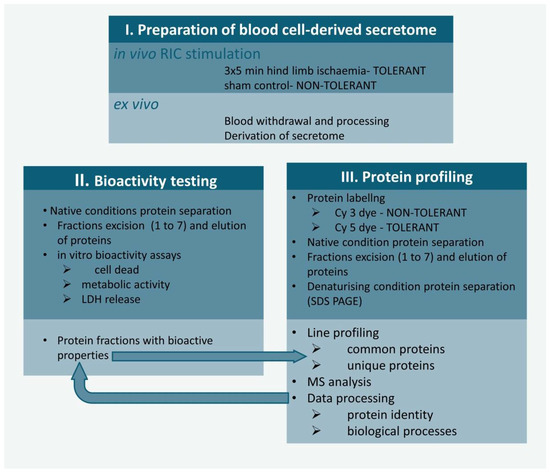 I. Preparation of blood cell-derived secretome

in vivo RIC stimulation

3x5 min hind limb ischaemia- TOLERANT
sham control- NON-TOLERANT

ex vivo

Blood withdrawal and processing
Derivation of secretome

II. Bioactivity testing

• Native conditions protein separation
• Fractions excision (1 to 7) and elution of proteins
• in vitro bioactivity assays
➢ cell dead
➢ metabolic activity
➢ LDH release

• Protein fractions with bioactive properties

III. Protein profiling

• Protein labellng
➢ Cy 3 dye - NON-TOLERANT
➢ Cy 5 dye - TOLERANT
• Native condition protein separation
• Fractions excision (1 to 7) and elution of proteins
• Denaturising condition protein separation (SDS PAGE)

• Line profiling
➢ common proteins
➢ unique proteins
• MS analysis
• Data processing
➢ protein identity
➢ biological processes